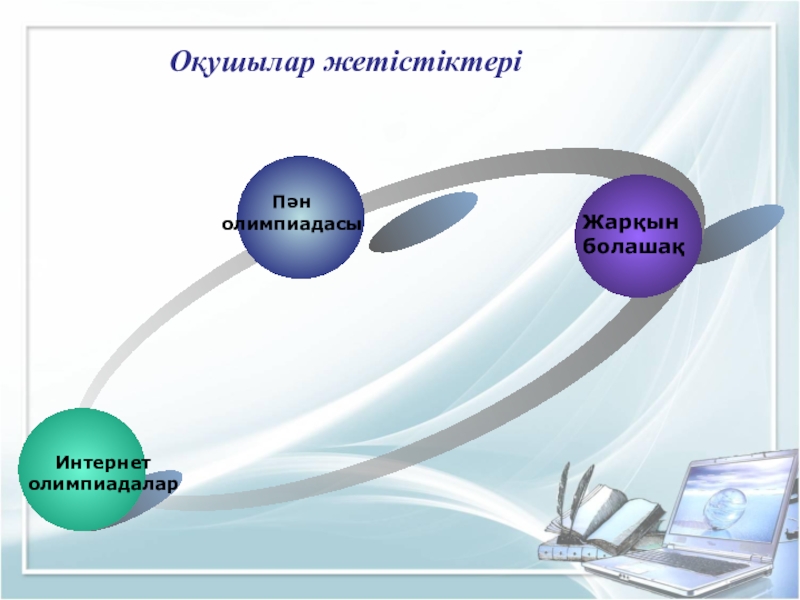 Оқушылар жетістіктері

Пән олимпиадасы

Жарқын болашақ

Интернет олимпиадалар